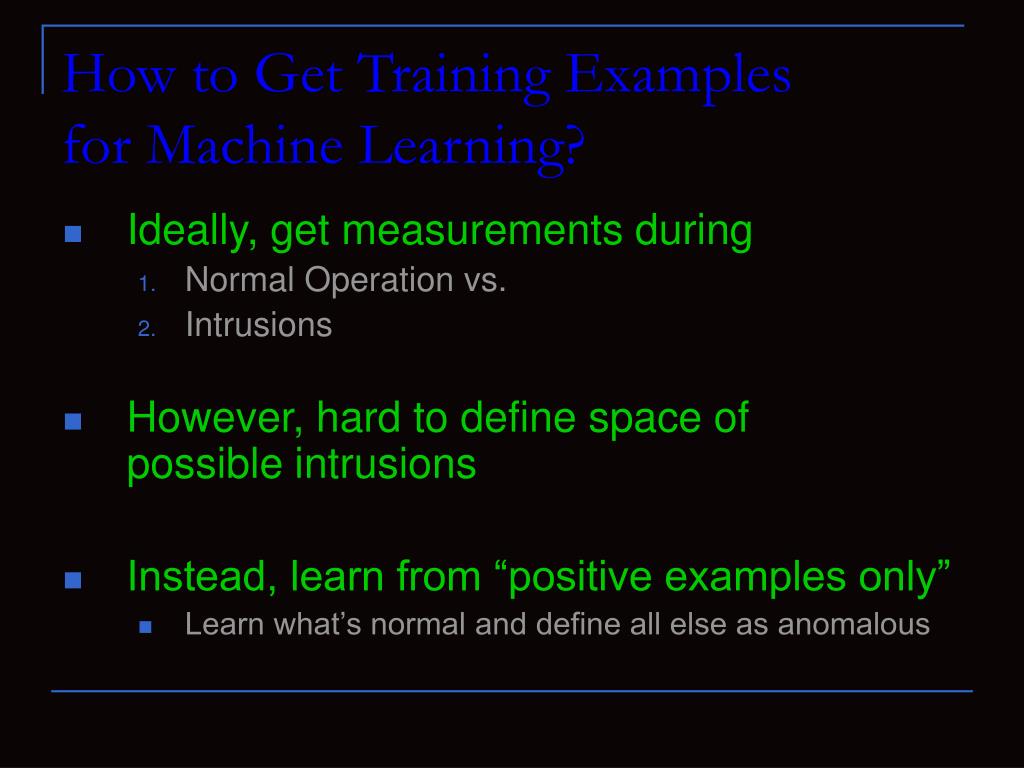 How to Get Training Examples for Machine Learning?

Ideally, get measurements during
1. Normal Operation vs.
2. Intrusions

However, hard to define space of possible intrusions

Instead, learn from “positive examples only”
Learn what’s normal and define all else as anomalous